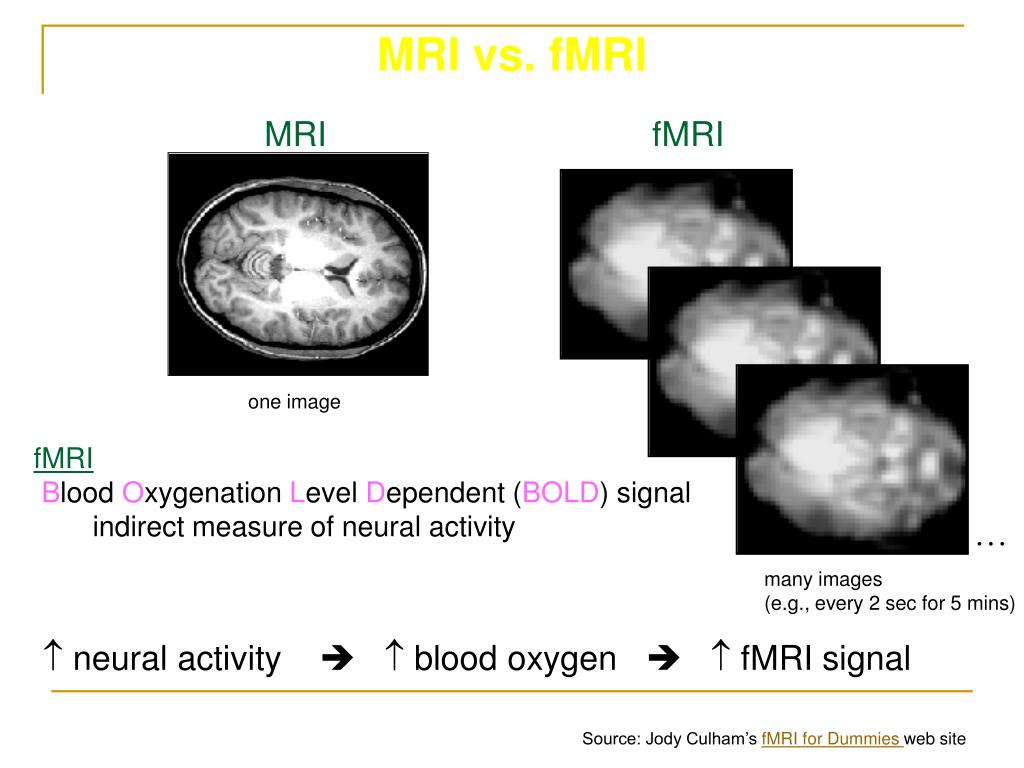 MRI vs. fMRI

MRI

fMRI

one image

fMRI
Blood Oxygenation Level Dependent (BOLD) signal
indirect measure of neural activity

…

many images
(e.g., every 2 sec for 5 mins)

↑ neural activity ➔ ↑ blood oxygen ➔ ↑ fMRI signal

Source: Jody Culham's fMRI for Dummies web site